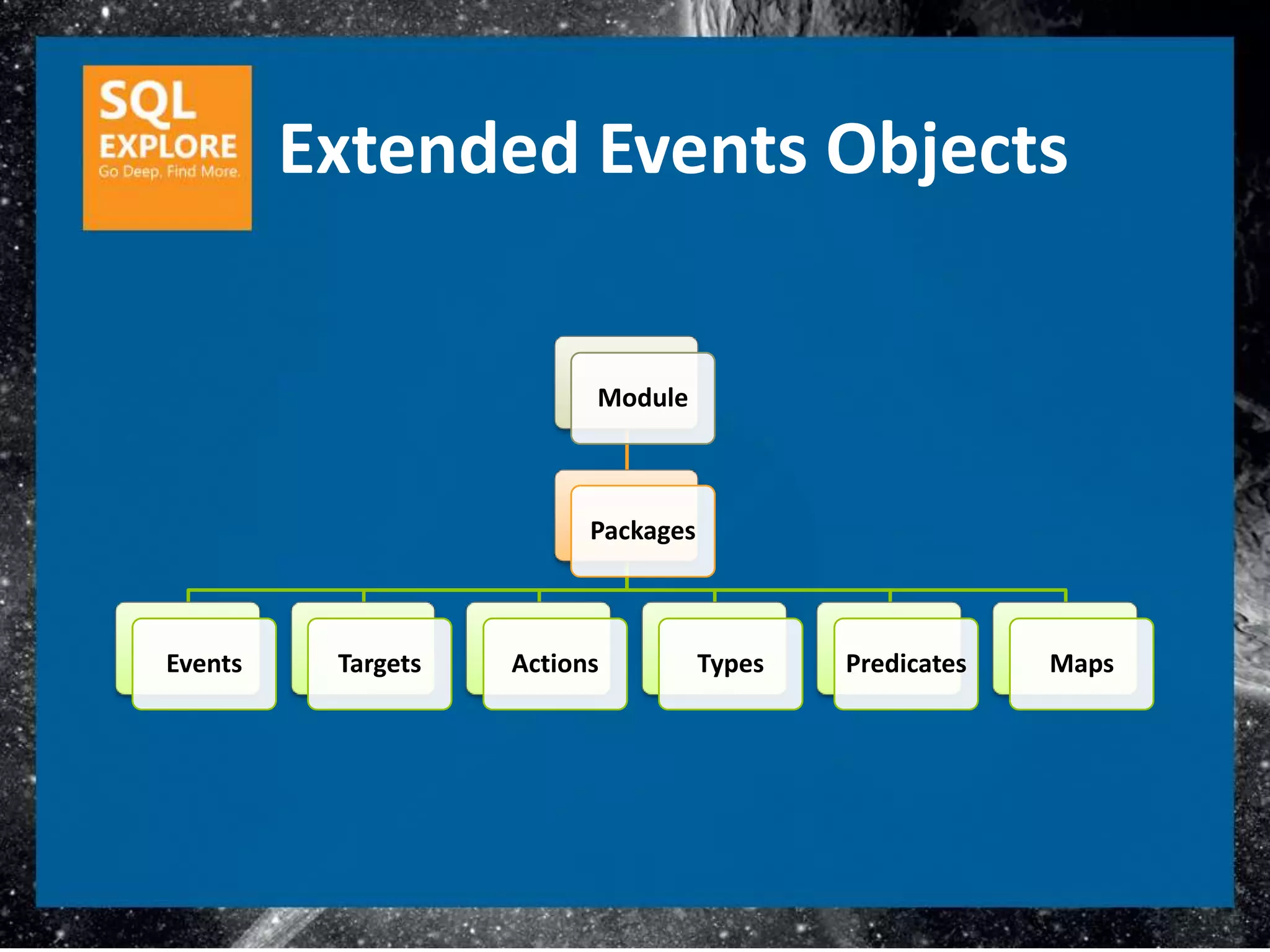 SQL
EXPLORE
Go Deep, Find More.

Extended Events Objects

Module

Packages

Events

Targets

Actions

Types

Predicates

Maps